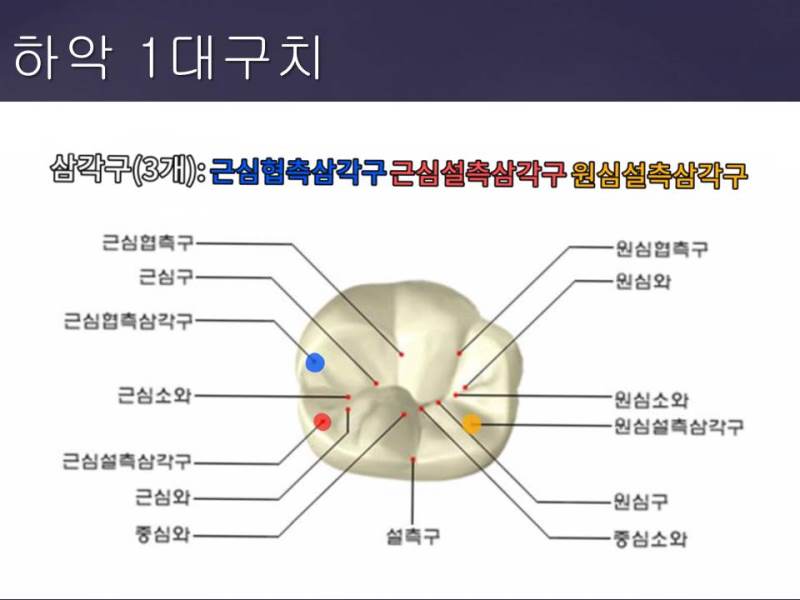 하악 1대구치

삼각구(3개): 근심협측삼각구 근심설측삼각구 원심설측삼각구

근심협측구
근심구
근심협측삼각구
근심소와
근심설측삼각구
근심와
중심와

설측구

원심협측구
원심와
원심소와
원심설측삼각구
원심구
중심소와